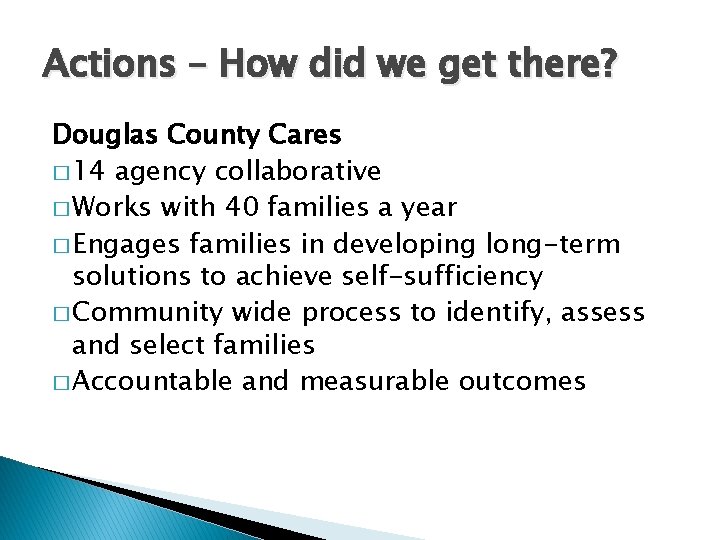 Actions – How did we get there?

Douglas County Cares

□ 14 agency collaborative

□ Works with 40 families a year

□ Engages families in developing long-term solutions to achieve self-sufficiency

□ Community wide process to identify, assess and select families

□ Accountable and measurable outcomes